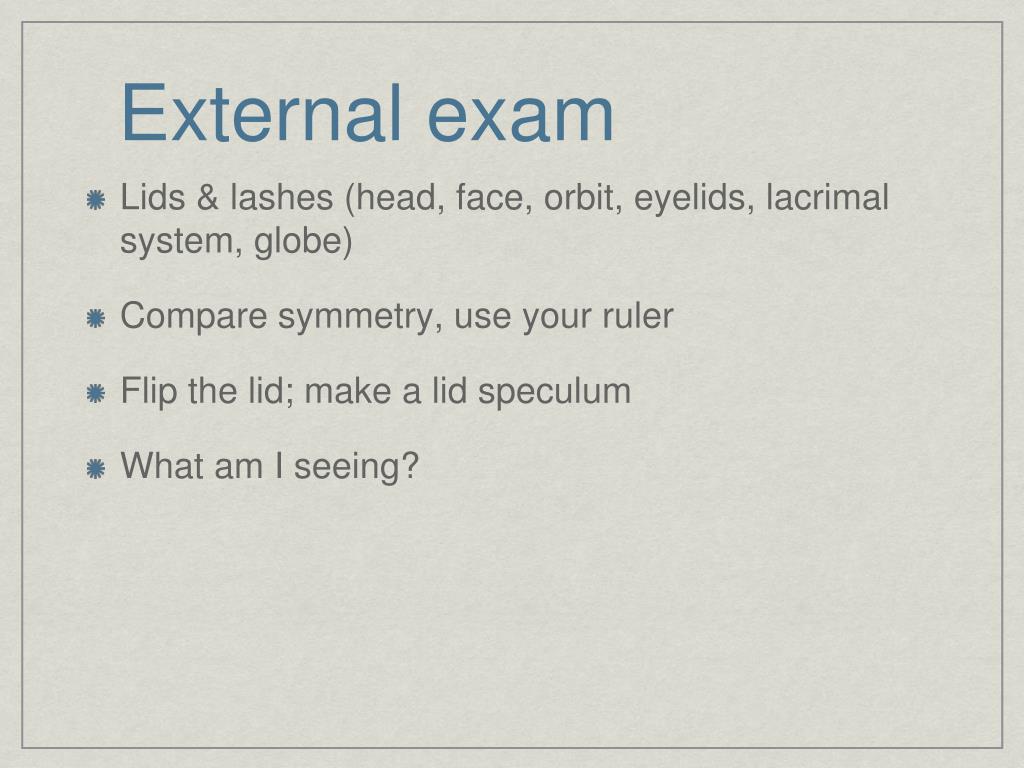 External exam

Lids & lashes (head, face, orbit, eyelids, lacrimal system, globe)

Compare symmetry, use your ruler

Flip the lid; make a lid speculum

What am I seeing?